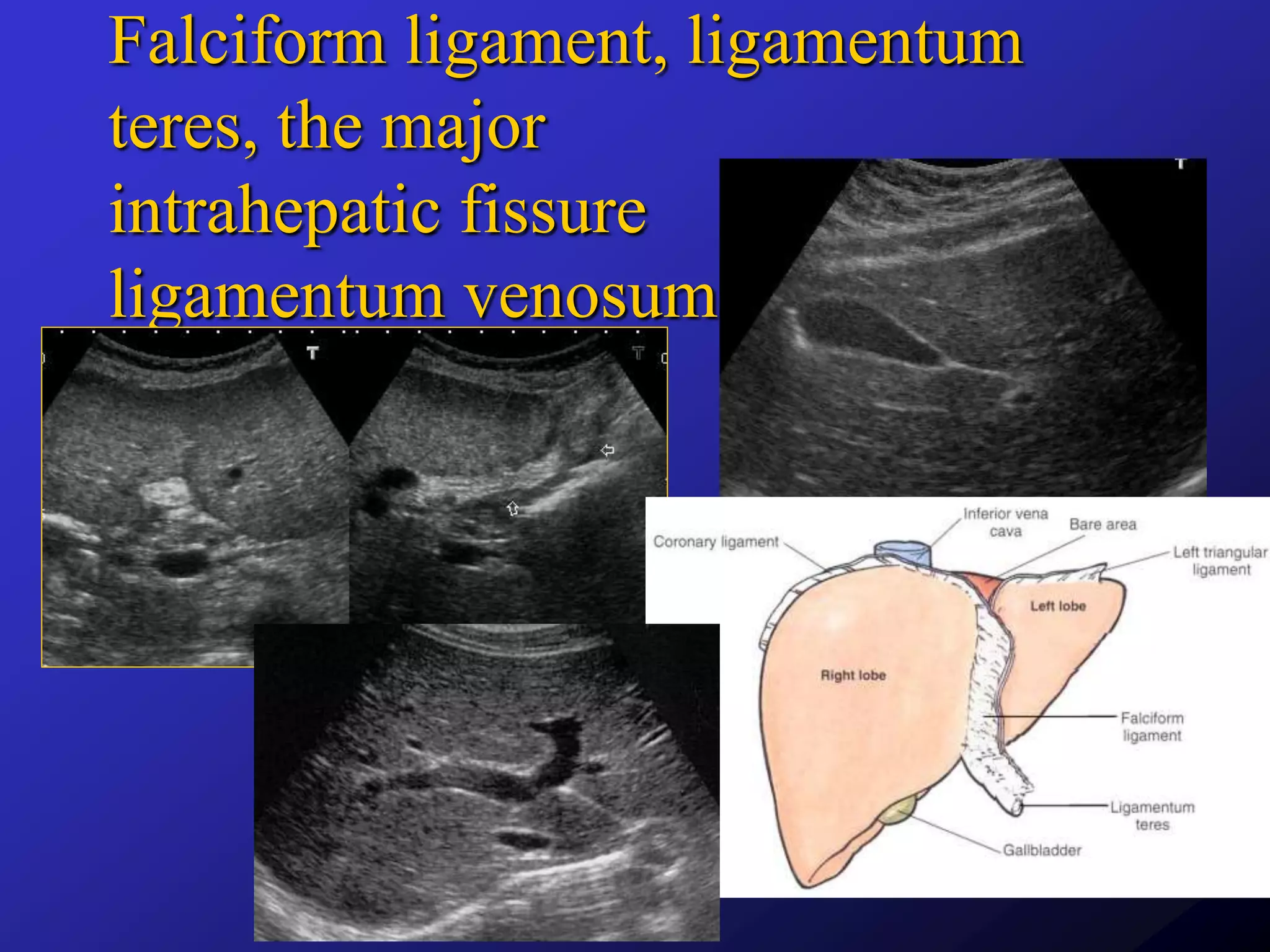 Falciform ligament, ligamentum teres, the major intrahepatic fissure ligamentum venosum

T

T

T

Coronary ligament

Inferior vena cava

Bare area

Left triangular ligament

Left lobe

Right lobe

Falciform ligament

Ligamentum teres

Gallbladder